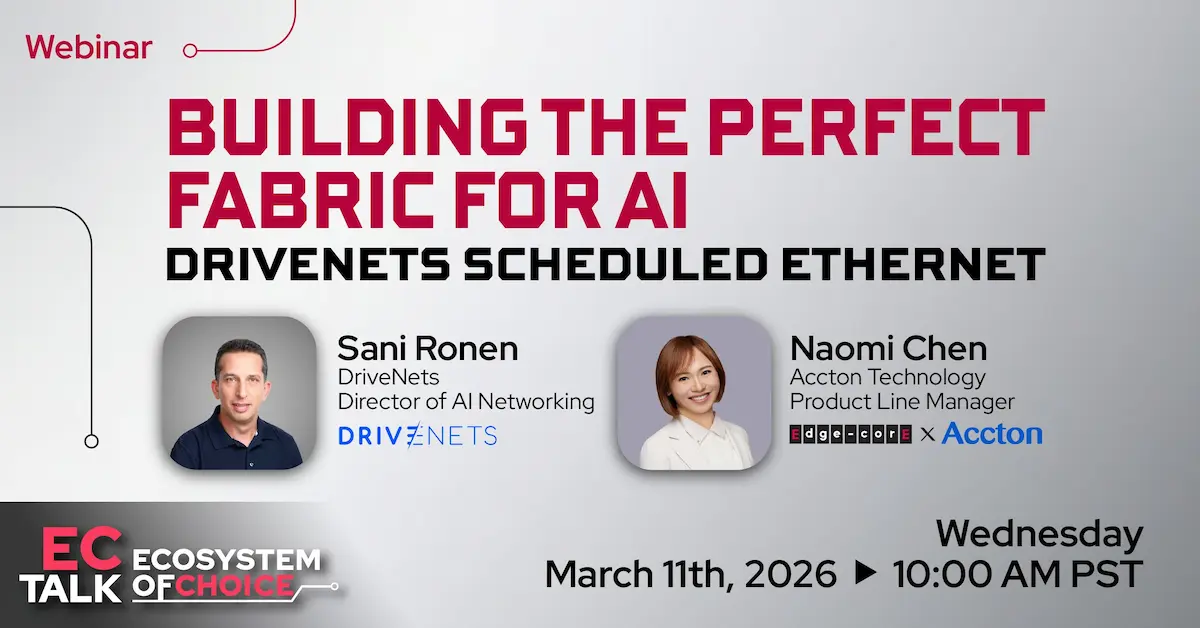 Webinar

BUILDING THE PERFECT FABRIC FOR AI

DRIVENETS SCHEDULED ETHERNET

Sani Ronen
DriveNets
Director of AI Networking
DRIVENETS

Naomi Chen
Accton Technology
Product Line Manager
Edge-corE × Accton

EC TALK ECOSYSTEM OF CHOICE

Wednesday
March 11th, 2026 ▶ 10:00 AM PST